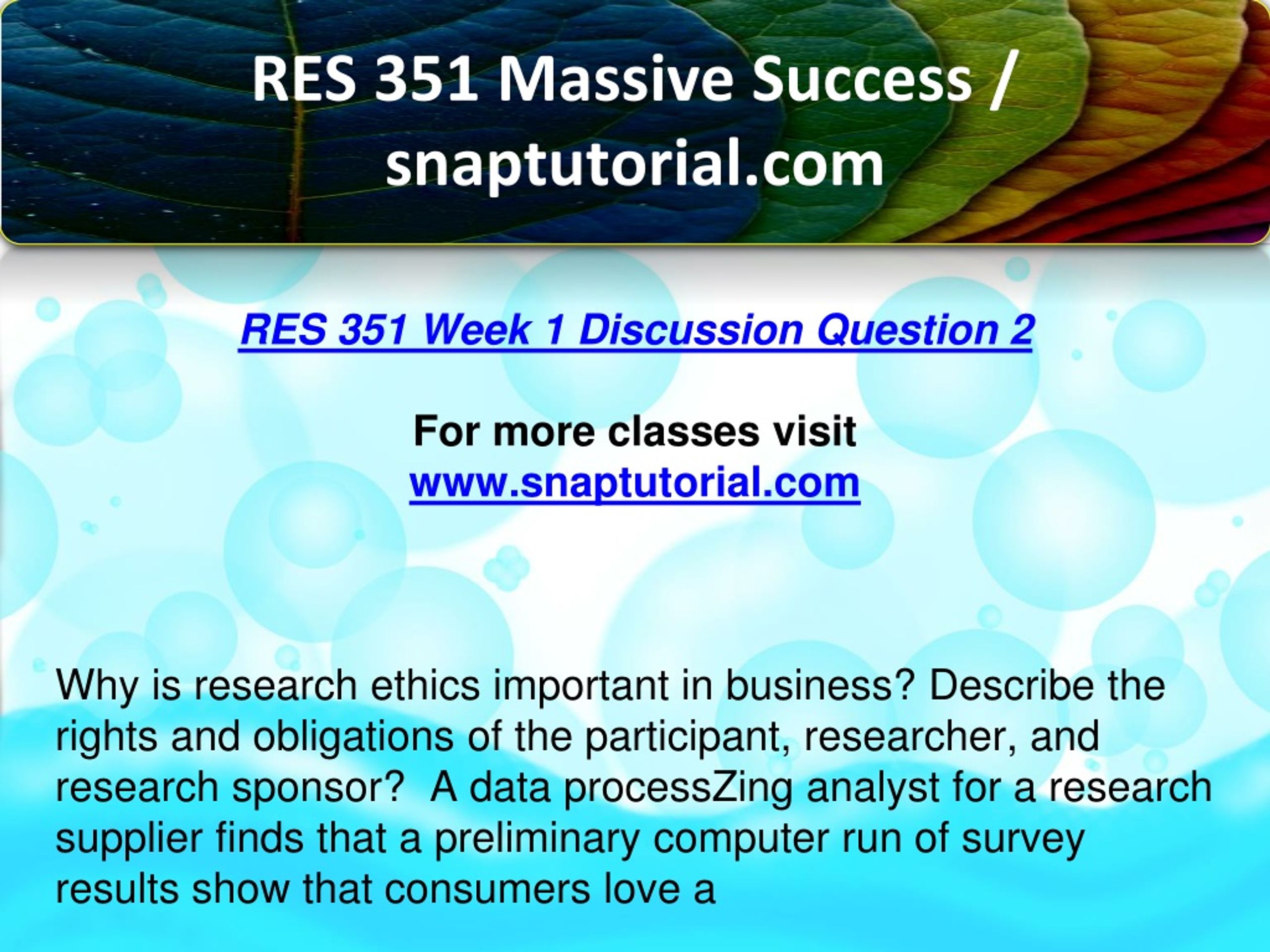 RES 351 Massive Success / snaptutorial.com

RES 351 Week 1 Discussion Question 2

For more classes visit
www.snaptutorial.com

Why is research ethics important in business? Describe the rights and obligations of the participant, researcher, and research sponsor?  A data processZing analyst for a research supplier finds that a preliminary computer run of survey results show that consumers love a